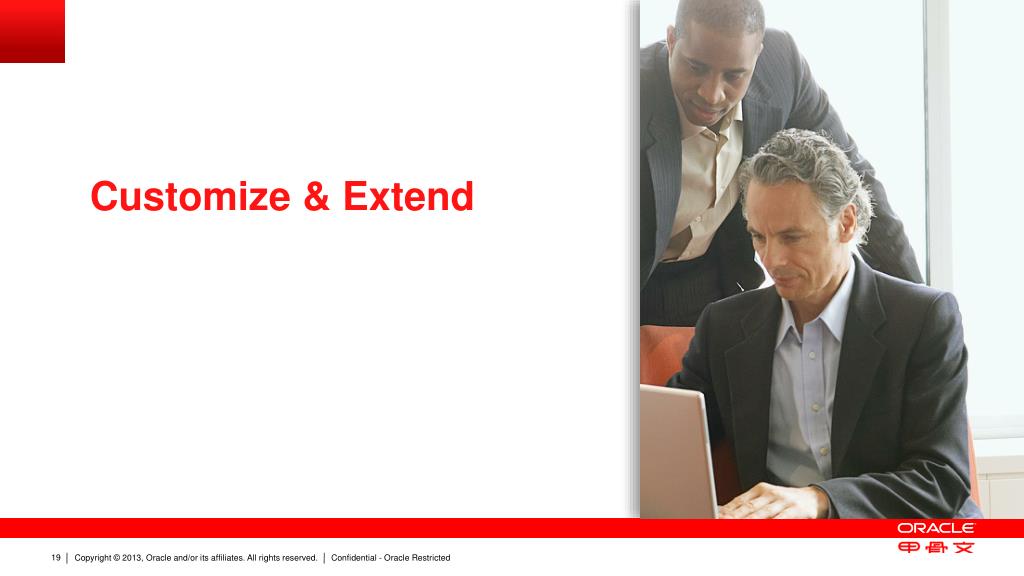 Customize & Extend

19 | Copyright © 2013, Oracle and/or its affiliates. All rights reserved. | Confidential - Oracle Restricted

ORACLE
甲骨文